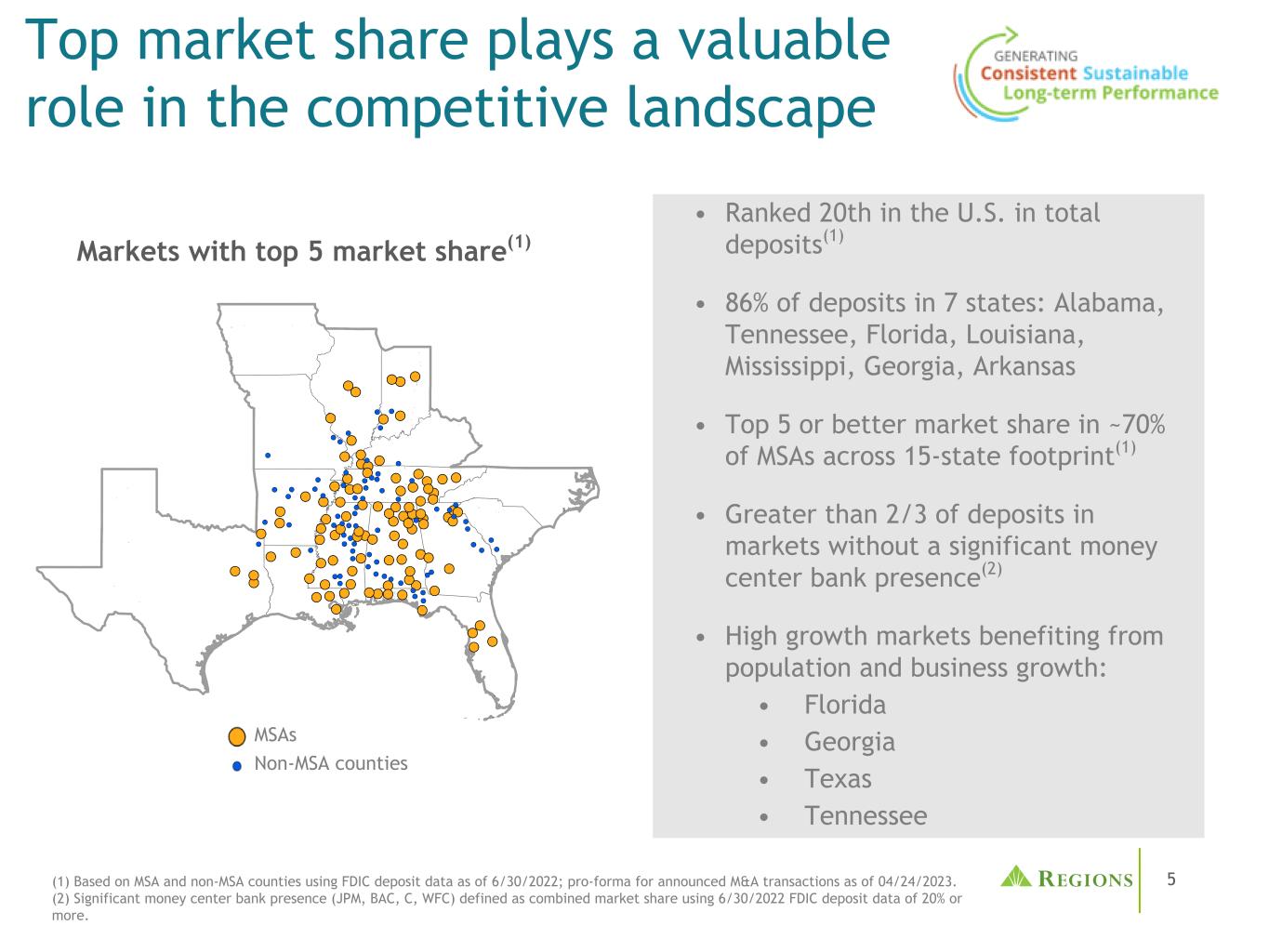 Top market share plays a valuable role in the competitive landscape

GENERATING
Consistent Sustainable
Long-term Performance

Markets with top 5 market share$^{(1)}$

MSAs
Non-MSA counties

• Ranked 20th in the U.S. in total deposits$^{(1)}$

• 86% of deposits in 7 states: Alabama, Tennessee, Florida, Louisiana, Mississippi, Georgia, Arkansas

• Top 5 or better market share in ~70% of MSAs across 15-state footprint$^{(1)}$

• Greater than 2/3 of deposits in markets without a significant money center bank presence$^{(2)}$

• High growth markets benefiting from population and business growth:
• Florida
• Georgia
• Texas
• Tennessee

(1) Based on MSA and non-MSA counties using FDIC deposit data as of 6/30/2022; pro-forma for announced M&A transactions as of 04/24/2023.
(2) Significant money center bank presence (JPM, BAC, C, WFC) defined as combined market share using 6/30/2022 FDIC deposit data of 20% or more.

REGIONS

5